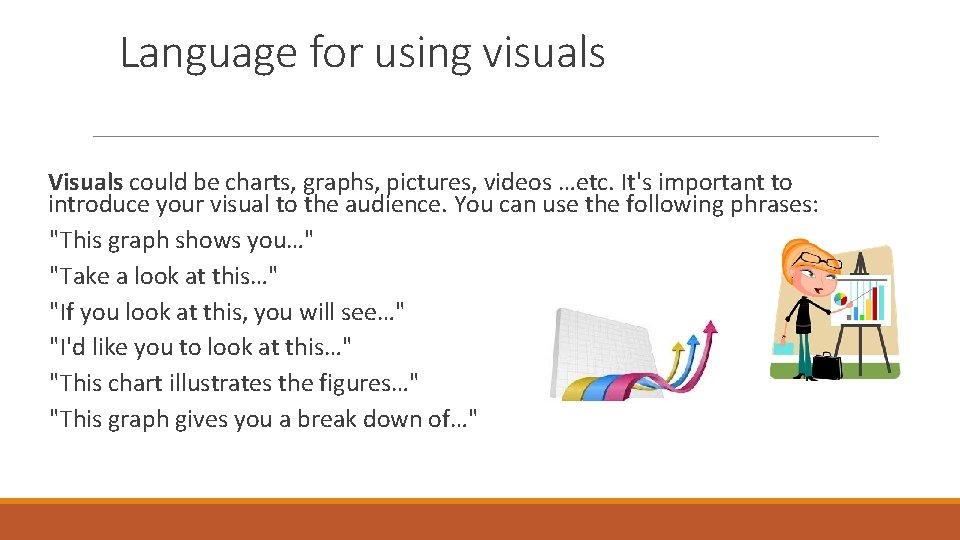 Language for using visuals

Visuals could be charts, graphs, pictures, videos …etc. It's important to introduce your visual to the audience. You can use the following phrases:

"This graph shows you…"

"Take a look at this…"

"If you look at this, you will see…"

"I'd like you to look at this…"

"This chart illustrates the figures…"

"This graph gives you a break down of…"